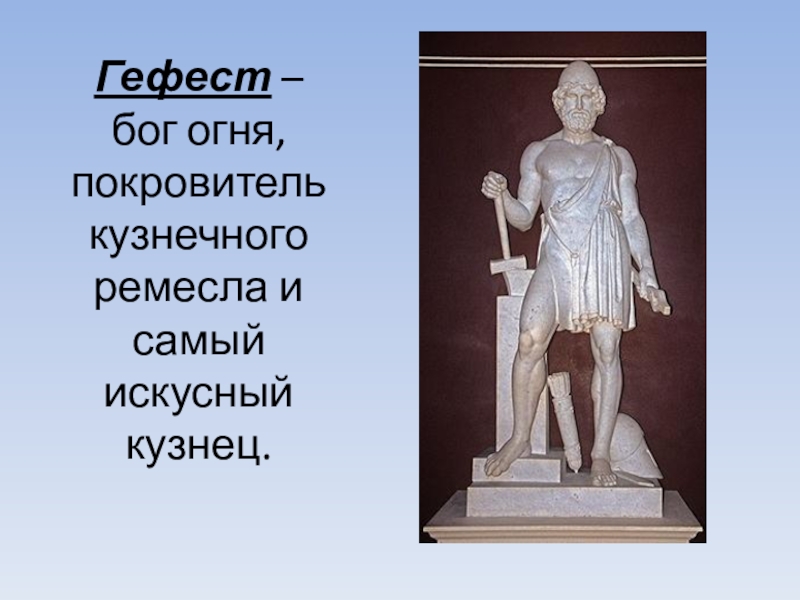 Гефест – бог огня, покровитель кузнечного ремесла и самый искусный кузнец.